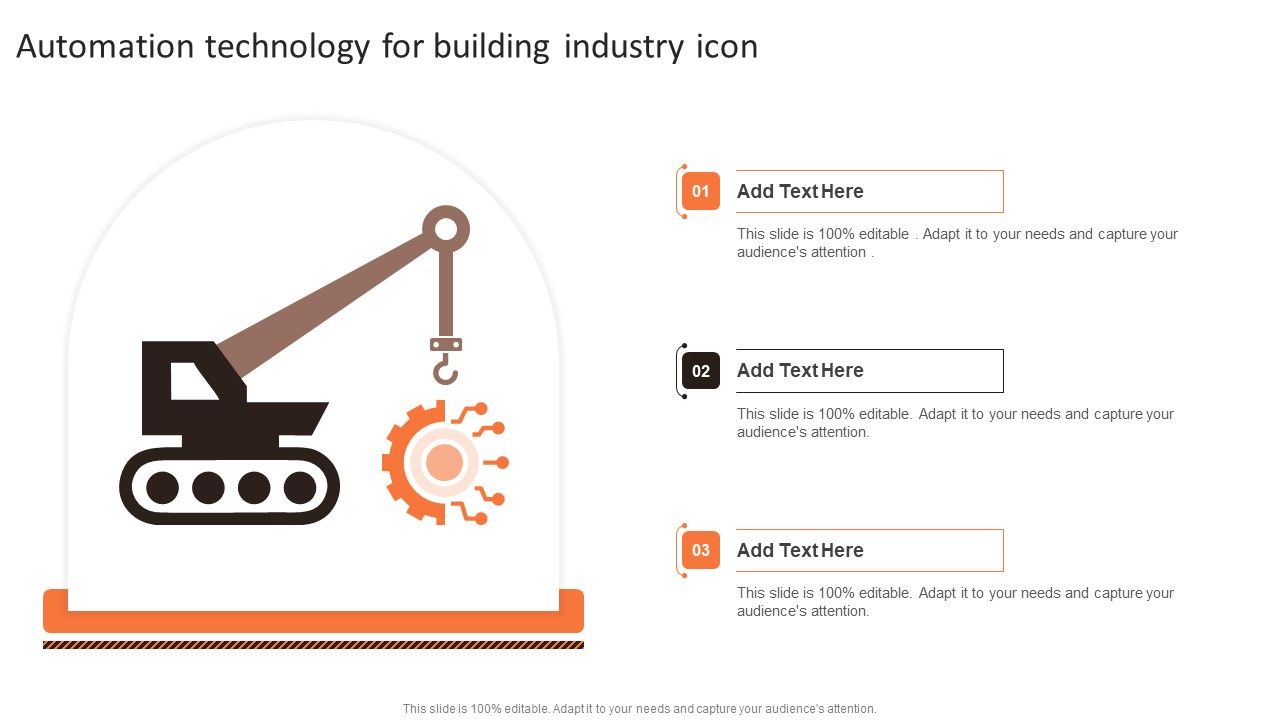 Automation technology for building industry icon

01

Add Text Here

This slide is 100% editable . Adapt it to your needs and capture your audience's attention .

02

Add Text Here

This slide is 100% editable. Adapt it to your needs and capture your audience's attention.

03

Add Text Here

This slide is 100% editable. Adapt it to your needs and capture your audience's attention.

This slide is 100% editable. Adapt it to your needs and capture your audience's attention.